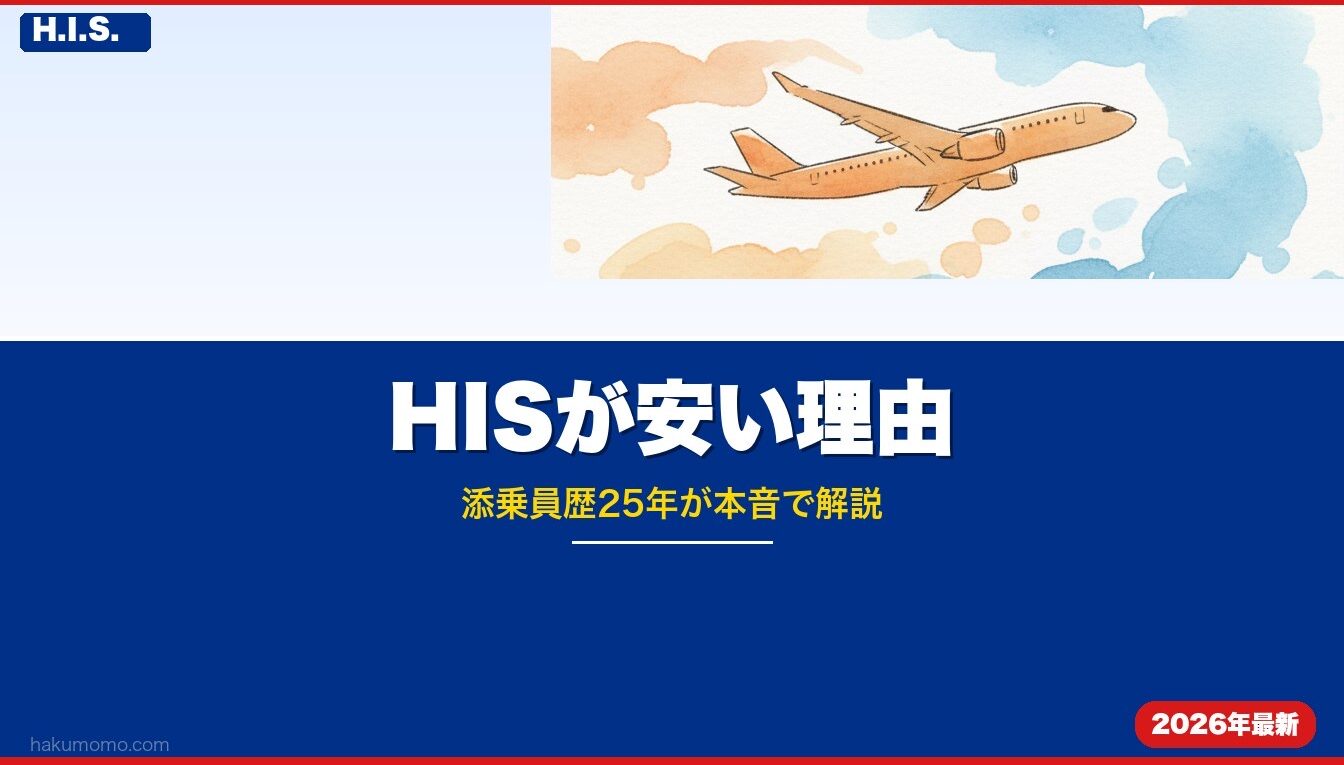 H.I.S.

HISが安い理由

添乗員歴25年が本音で解説

hakumomo.com

2026年最新